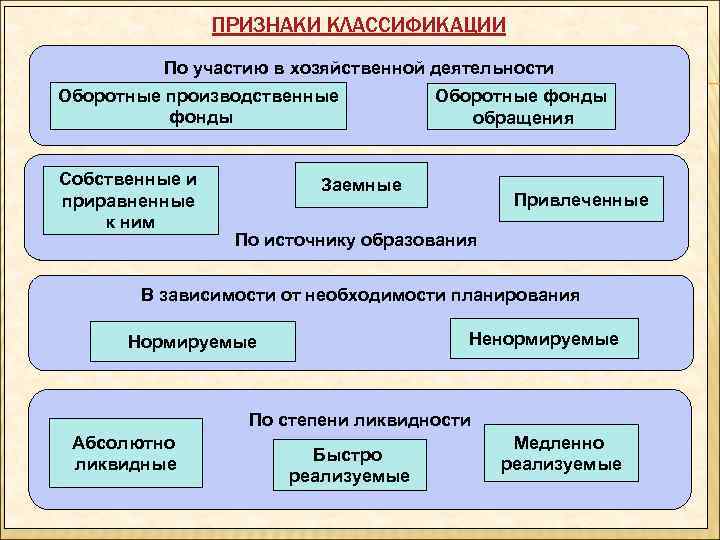 ПРИЗНАКИ КЛАССИФИКАЦИИ

По участию в хозяйственной деятельности

Оборотные производственные фонды

Оборотные фонды обращения

Собственные и приравненные к ним

Заемные

Привлеченные

По источнику образования

В зависимости от необходимости планирования

Нормируемые

Ненормируемые

По степени ликвидности

Абсолютно ликвидные

Быстро реализуемые

Медленно реализуемые